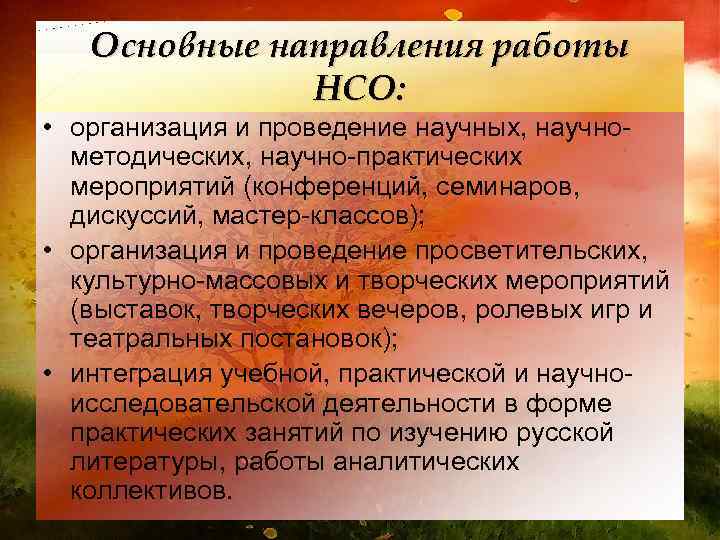 Основные направления работы НСО:

• организация и проведение научных, научно-методических, научно-практических мероприятий (конференций, семинаров, дискуссий, мастер-классов);

• организация и проведение просветительских, культурно-массовых и творческих мероприятий (выставок, творческих вечеров, ролевых игр и театральных постановок);

• интеграция учебной, практической и научно-исследовательской деятельности в форме практических занятий по изучению русской литературы, работы аналитических коллективов.